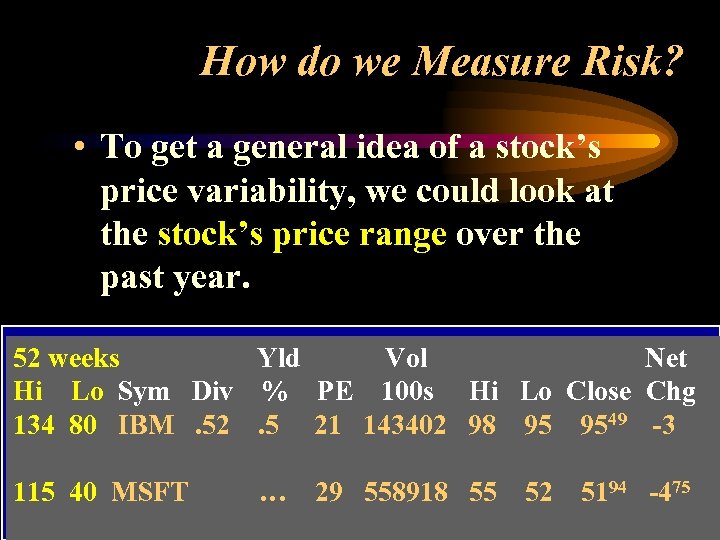 How do we Measure Risk?

• To get a general idea of a stock's price variability, we could look at the stock's price range over the past year.

| 52 weeks Hi | Lo | Sym | Div | Yld % | PE | Vol 100s | Hi | Lo | Close | Net Chg |
|---|---|---|---|---|---|---|---|---|---|---|
| 134 | 80 | IBM | .52 | .5 | 21 | 143402 | 98 | 95 | $95^{49}$ | -3 |
| 115 | 40 | MSFT | | … | 29 | 558918 | 55 | 52 | $51^{94}$ | $-4^{75}$ |